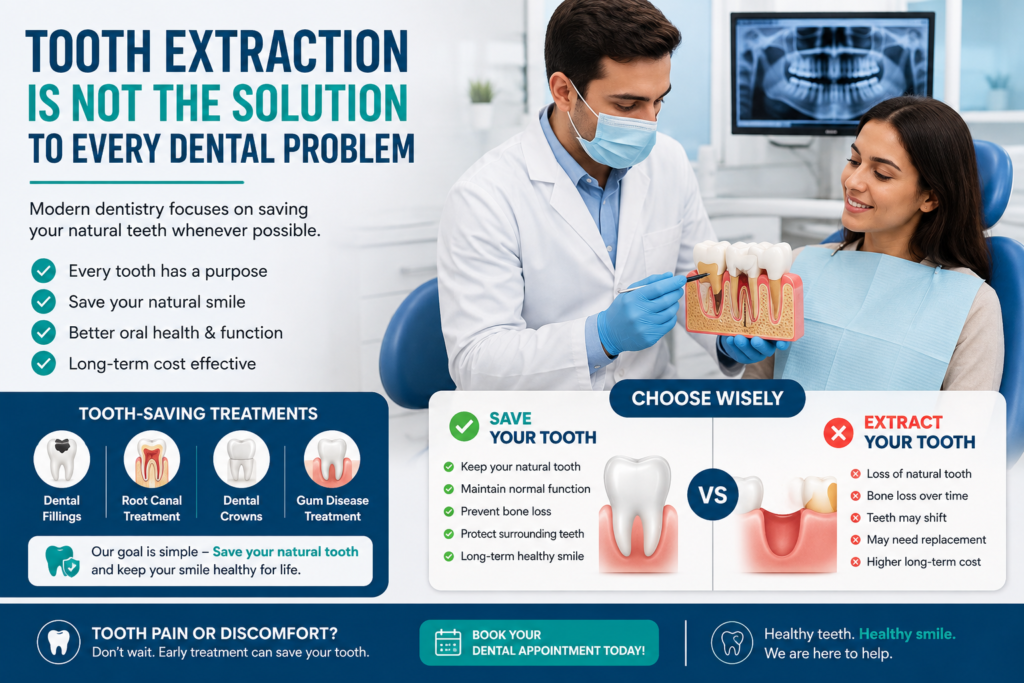 TOOTH EXTRACTION
IS NOT THE SOLUTION
TO EVERY DENTAL PROBLEM

Modern dentistry focuses on saving your natural teeth whenever possible.

Every tooth has a purpose
Save your natural smile
Better oral health & function
Long-term cost effective

TOOTH-SAVING TREATMENTS

Dental Fillings
Root Canal Treatment
Dental Crowns
Gum Disease Treatment

Our goal is simple – Save your natural tooth and keep your smile healthy for life.

CHOOSE WISELY

SAVE YOUR TOOTH
Keep your natural tooth
Maintain normal function
Prevent bone loss
Protect surrounding teeth
Long-term healthy smile

VS

EXTRACT YOUR TOOTH
Loss of natural tooth
Bone loss over time
Teeth may shift
May need replacement
Higher long-term cost

TOOTH PAIN OR DISCOMFORT?
Don't wait. Early treatment can save your tooth.

BOOK YOUR DENTAL APPOINTMENT TODAY!

Healthy teeth. Healthy smile.
We are here to help.